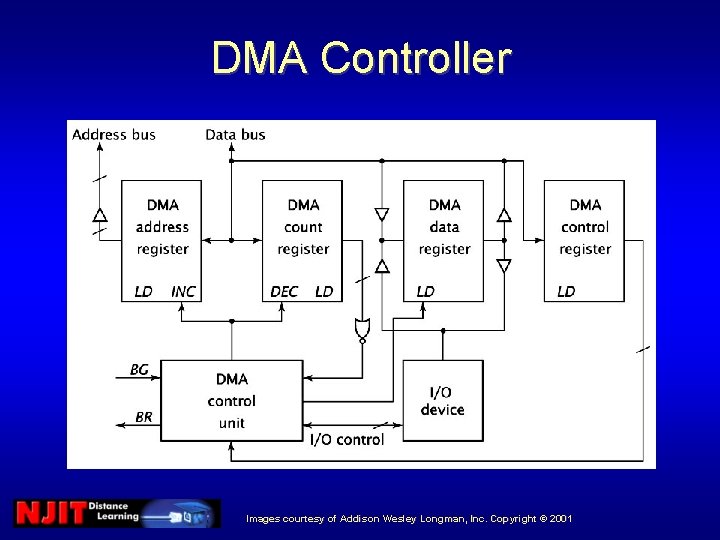 DMA Controller

Address bus
Data bus

DMA address register
LD INC

DMA count register
DEC LD

DMA data register
LD

DMA control register
LD

BG
BR
DMA control unit

I/O device

I/O control

NJIT Distance Learning

Images courtesy of Addison Wesley Longman, Inc. Copyright © 2001